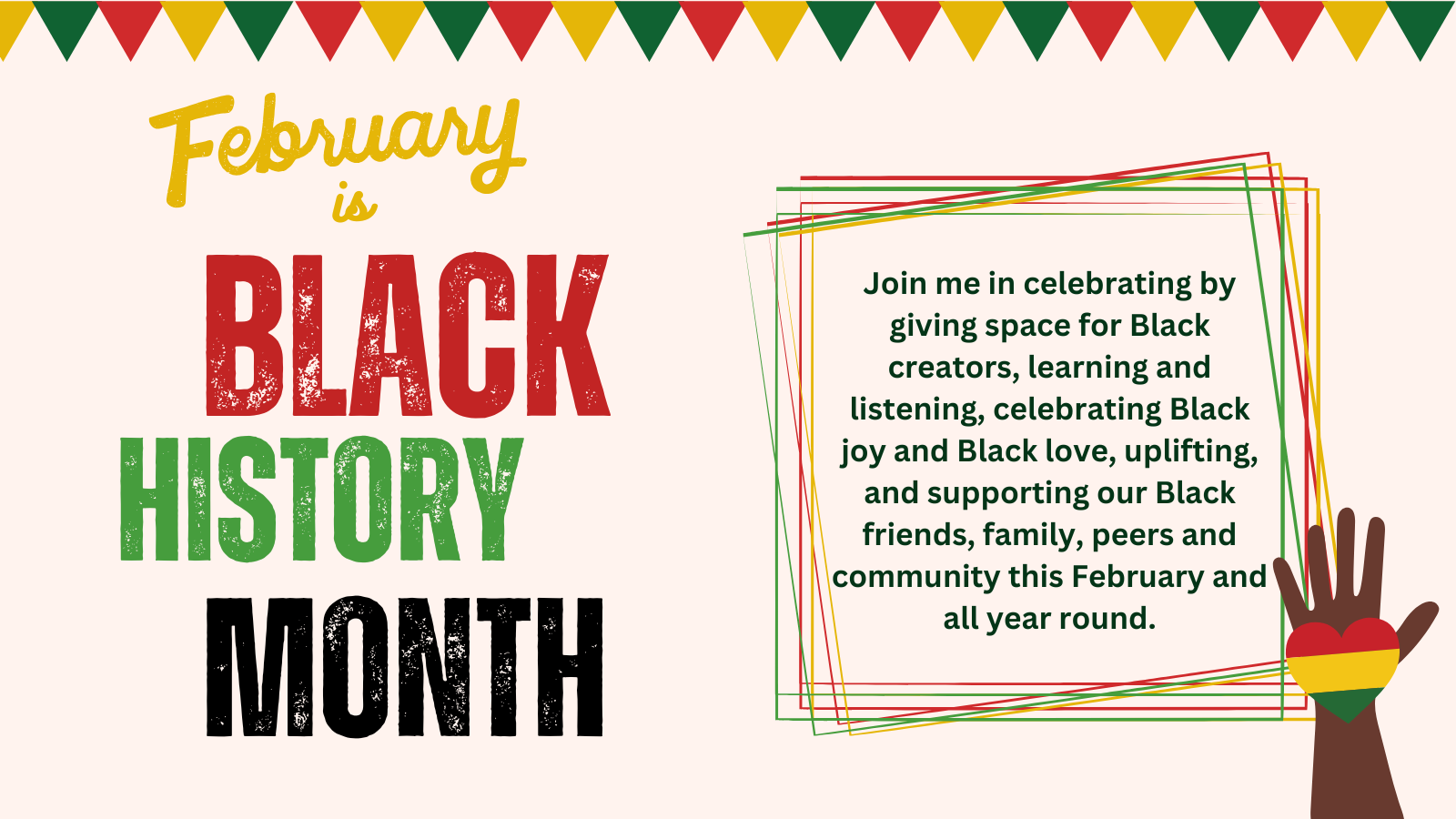 February
is
BLACK
HISTORY
MONTH

Join me in celebrating by giving space for Black creators, learning and listening, celebrating Black joy and Black love, uplifting, and supporting our Black friends, family, peers and community this February and all year round.